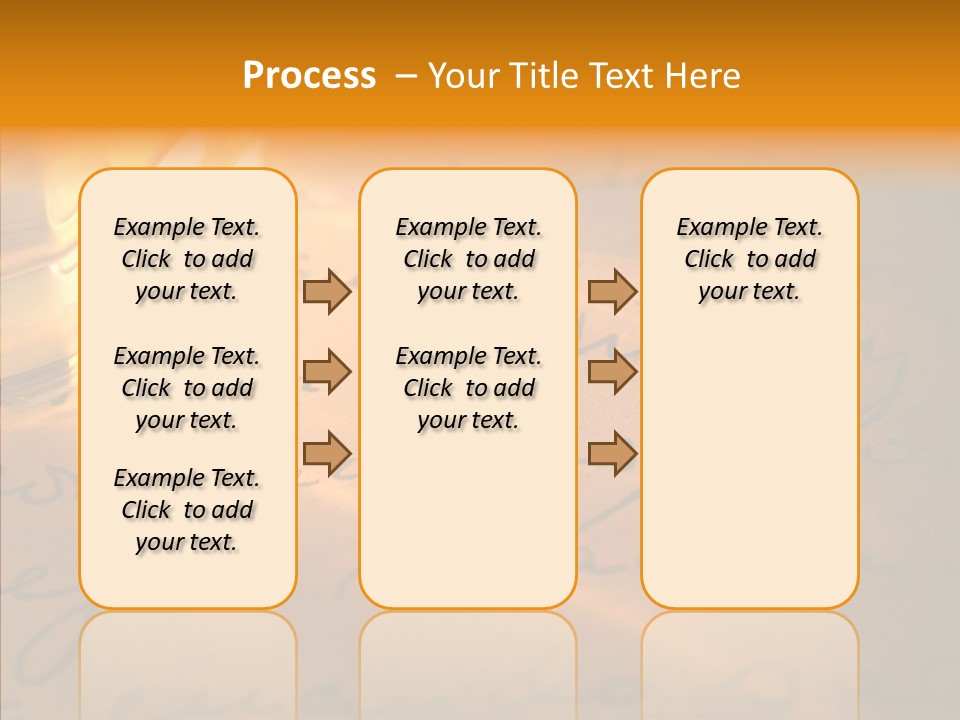 Process – Your Title Text Here

Example Text. Click to add your text.

Example Text. Click to add your text.

Example Text. Click to add your text.

Example Text. Click to add your text.

Example Text. Click to add your text.

Example Text. Click to add your text.